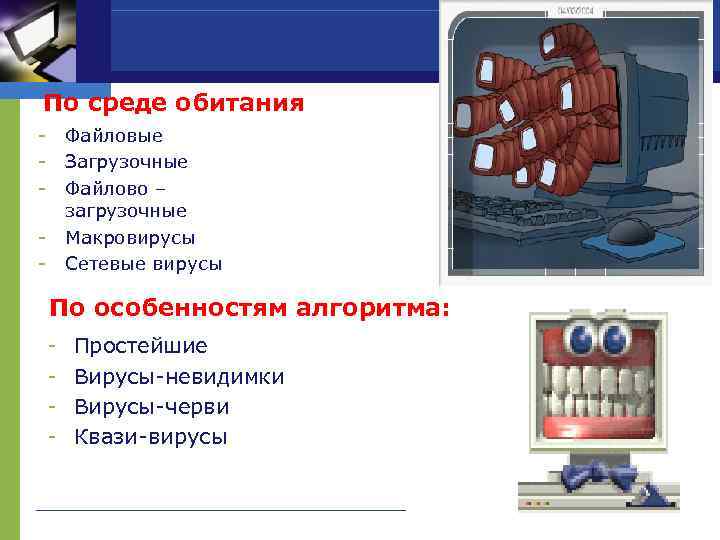 По среде обитания

- Файловые
- Загрузочные
- Файлово – загрузочные
- Макровирусы
- Сетевые вирусы

По особенностям алгоритма:

- Простейшие
- Вирусы-невидимки
- Вирусы-черви
- Квази-вирусы